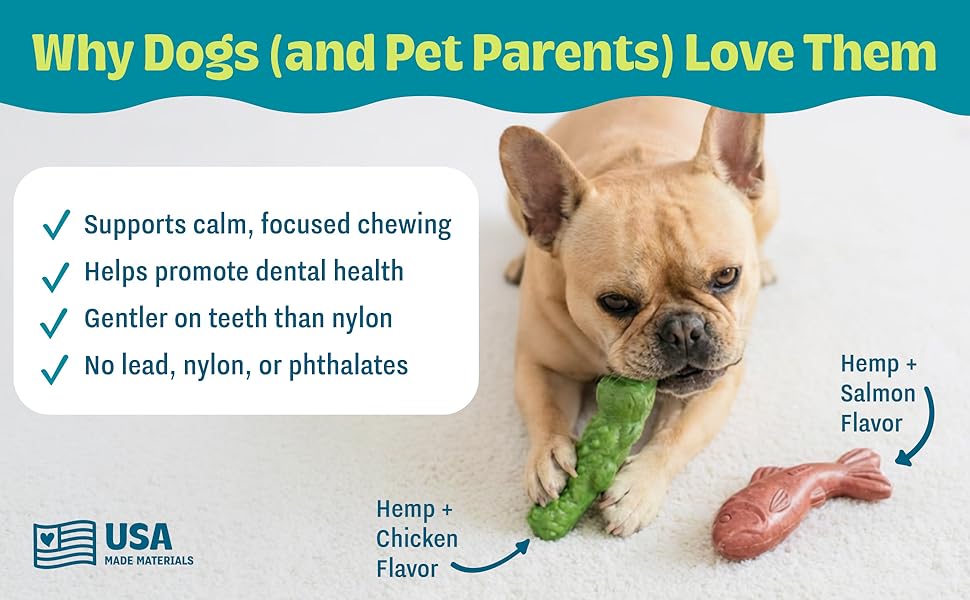 Why Dogs (and Pet Parents) Love Them

✓ Supports calm, focused chewing
✓ Helps promote dental health
✓ Gentler on teeth than nylon
✓ No lead, nylon, or phthalates

Hemp + Salmon Flavor

Hemp + Chicken Flavor

USA
MADE MATERIALS